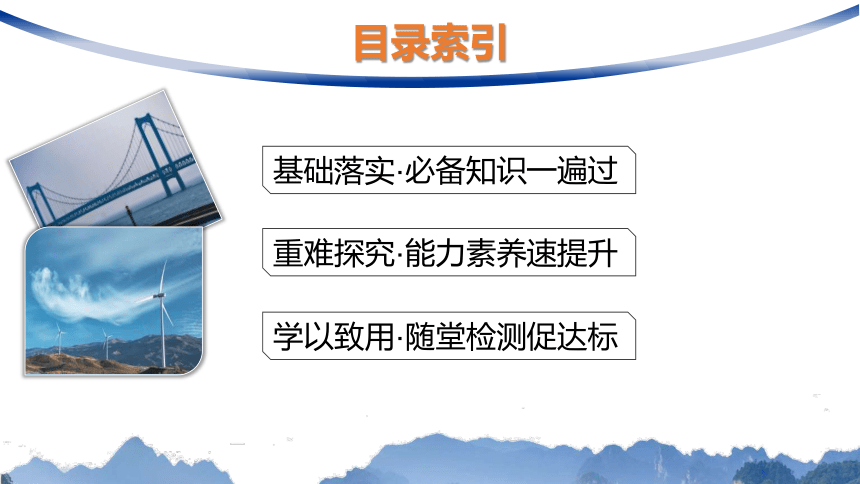 目录索引

基础落实·必备知识一遍过

重难探究·能力素养速提升

学以致用·随堂检测促达标